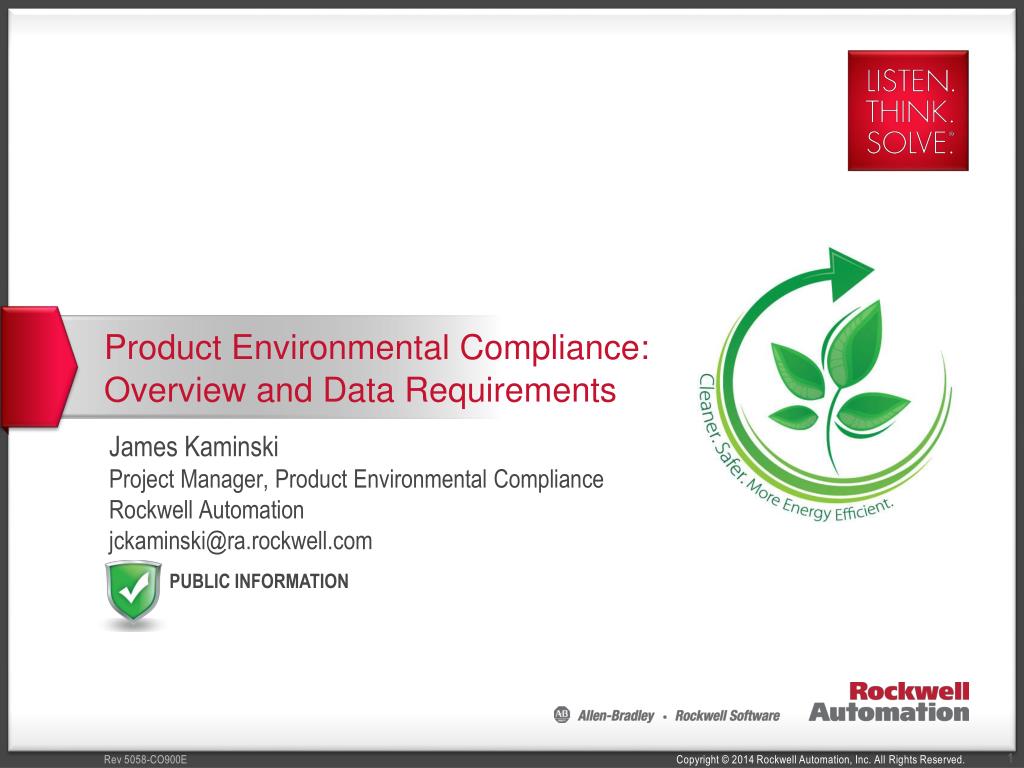 LISTEN.
THINK.
SOLVE.®

Product Environmental Compliance:
Overview and Data Requirements

James Kaminski
Project Manager, Product Environmental Compliance
Rockwell Automation
jckaminski@ra.rockwell.com

PUBLIC INFORMATION

Cleaner. Safer. More Energy Efficient.

AB Allen-Bradley • Rockwell Software

Rockwell Automation

Rev 5058-CO900E

Copyright © 2014 Rockwell Automation, Inc. All Rights Reserved.

1